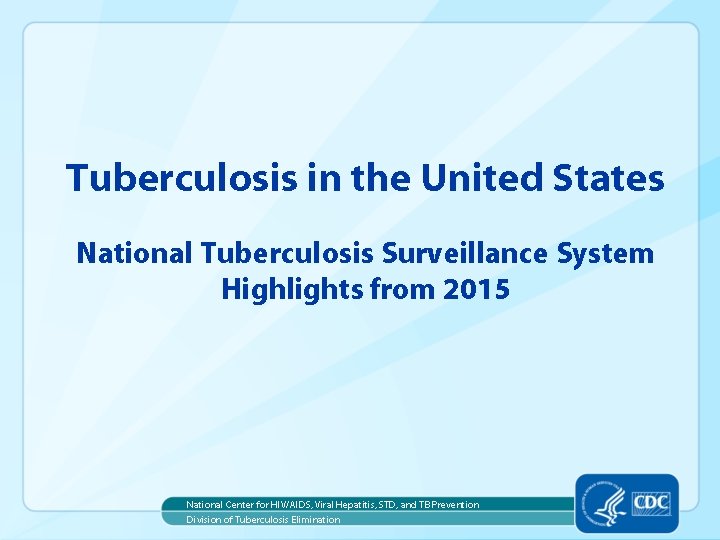 Tuberculosis in the United States

National Tuberculosis Surveillance System
Highlights from 2015

National Center for HIV/AIDS, Viral Hepatitis, STD, and TB Prevention
Division of Tuberculosis Elimination

CDC